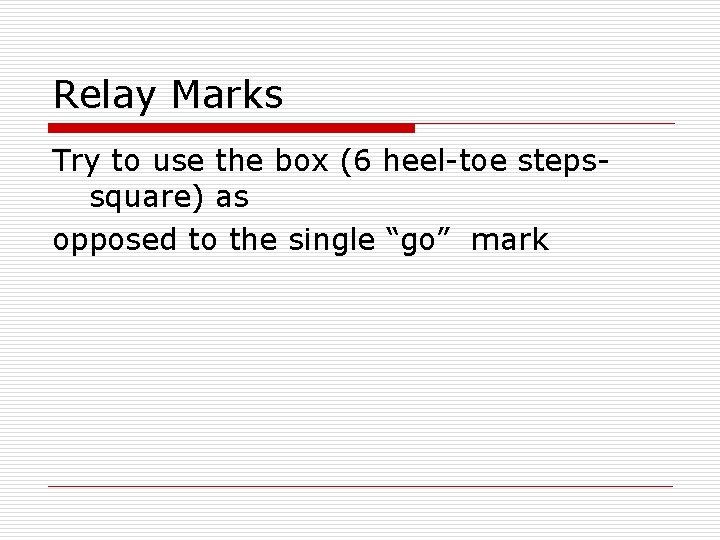 Relay Marks

Try to use the box (6 heel-toe steps-square) as

opposed to the single “go” mark